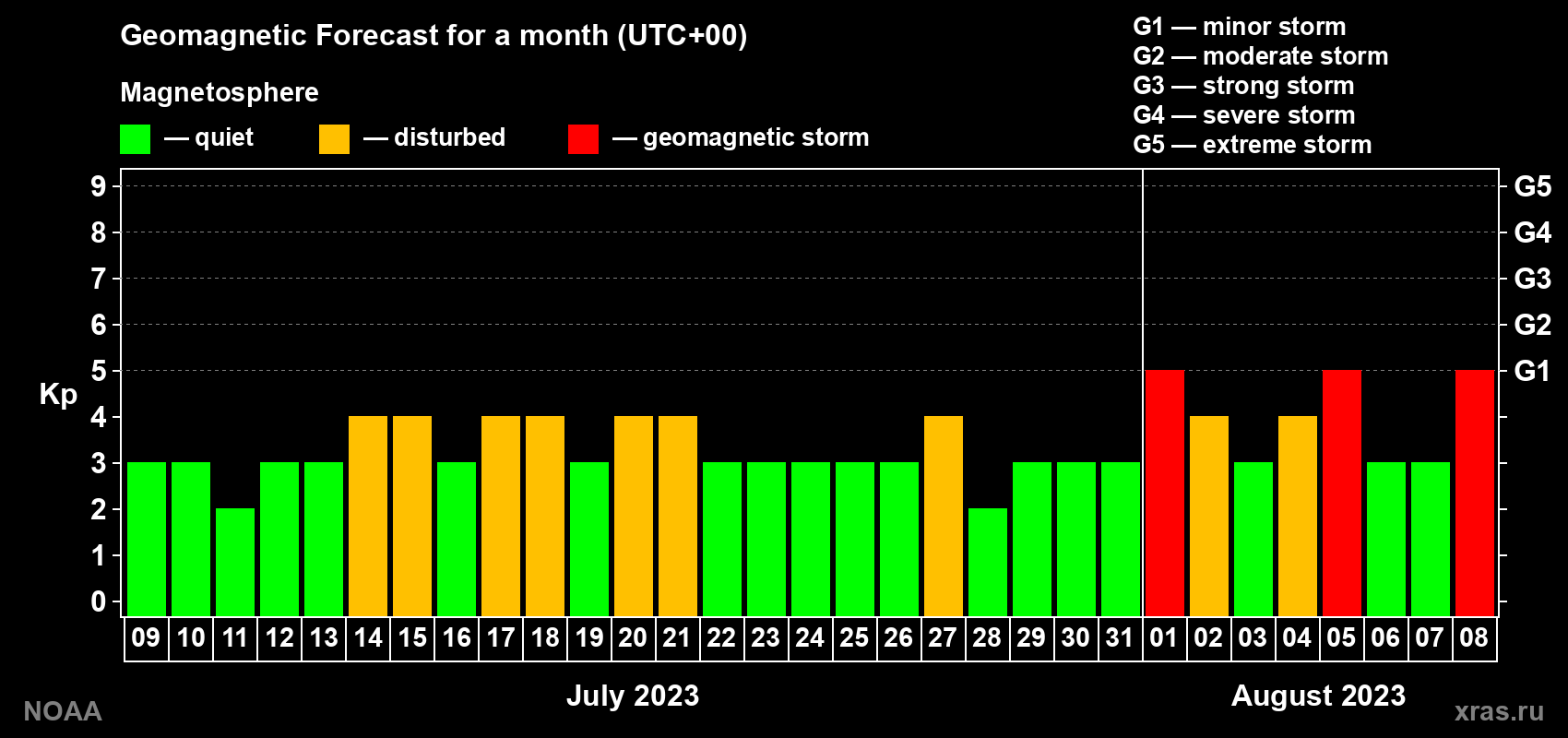 Geomagnetic Forecast for a month (UTC+00)

Magnetosphere

— quiet — disturbed — geomagnetic storm

G1 — minor storm
G2 — moderate storm
G3 — strong storm
G4 — severe storm
G5 — extreme storm

Kp

9 8 7 6 5 4 3 2 1 0

G5 G4 G3 G2 G1

09 10 11 12 13 14 15 16 17 18 19 20 21 22 23 24 25 26 27 28 29 30 31 01 02 03 04 05 06 07 08

July 2023

August 2023

NOAA

xras.ru